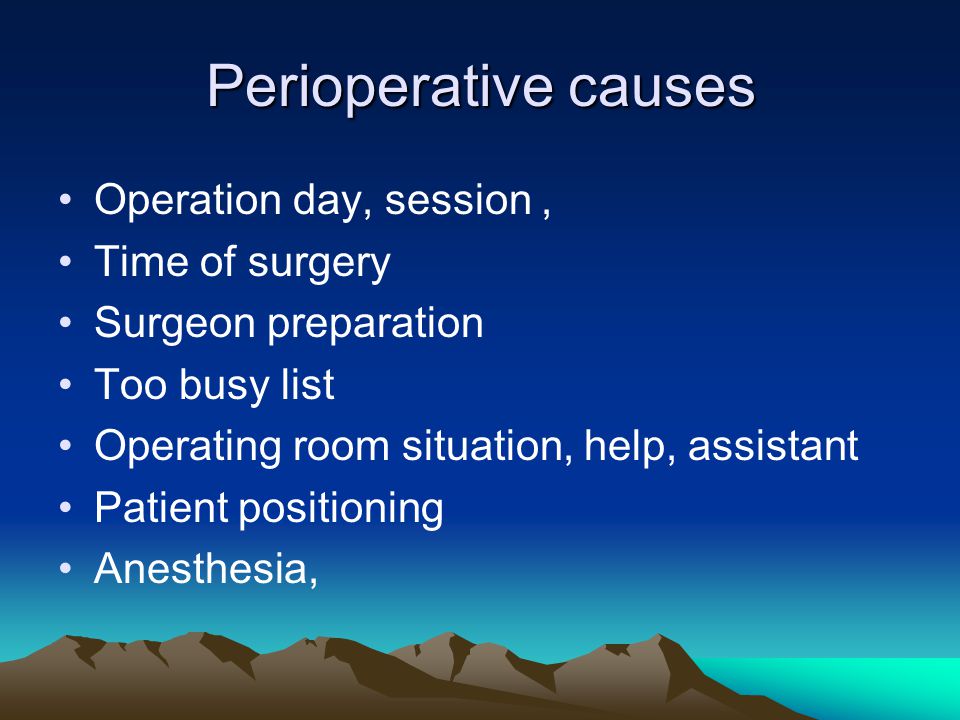 Perioperative causes

• Operation day, session ,
• Time of surgery
• Surgeon preparation
• Too busy list
• Operating room situation, help, assistant
• Patient positioning
• Anesthesia,